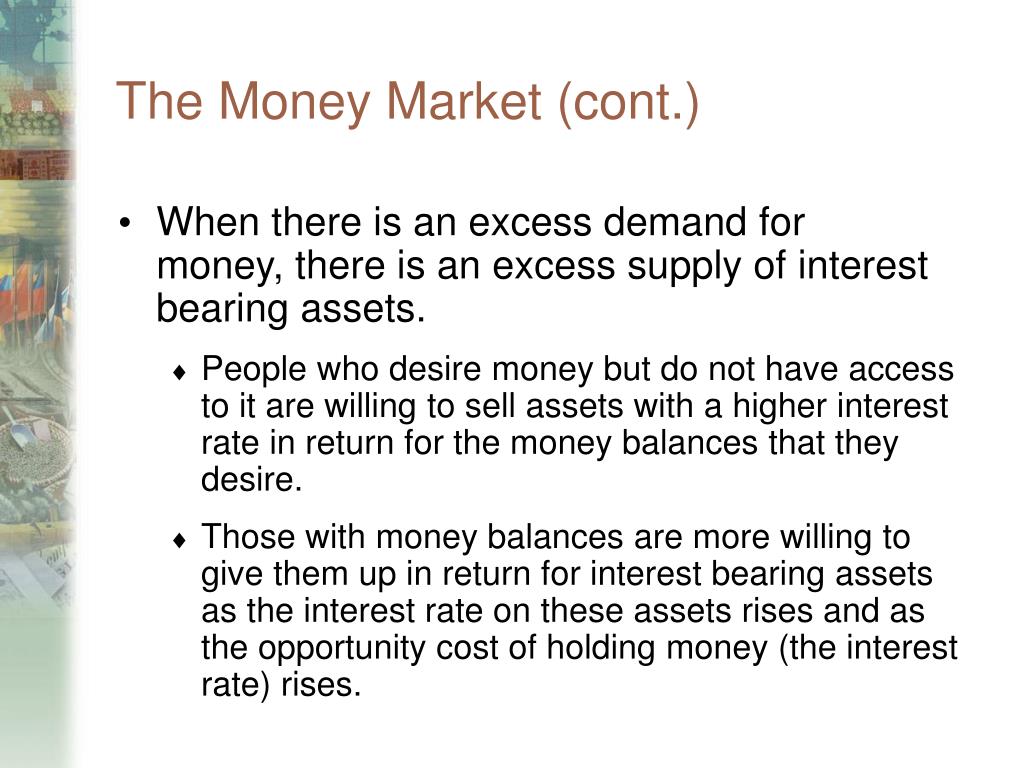 The Money Market (cont.)

• When there is an excess demand for money, there is an excess supply of interest bearing assets.

♦ People who desire money but do not have access to it are willing to sell assets with a higher interest rate in return for the money balances that they desire.

♦ Those with money balances are more willing to give them up in return for interest bearing assets as the interest rate on these assets rises and as the opportunity cost of holding money (the interest rate) rises.